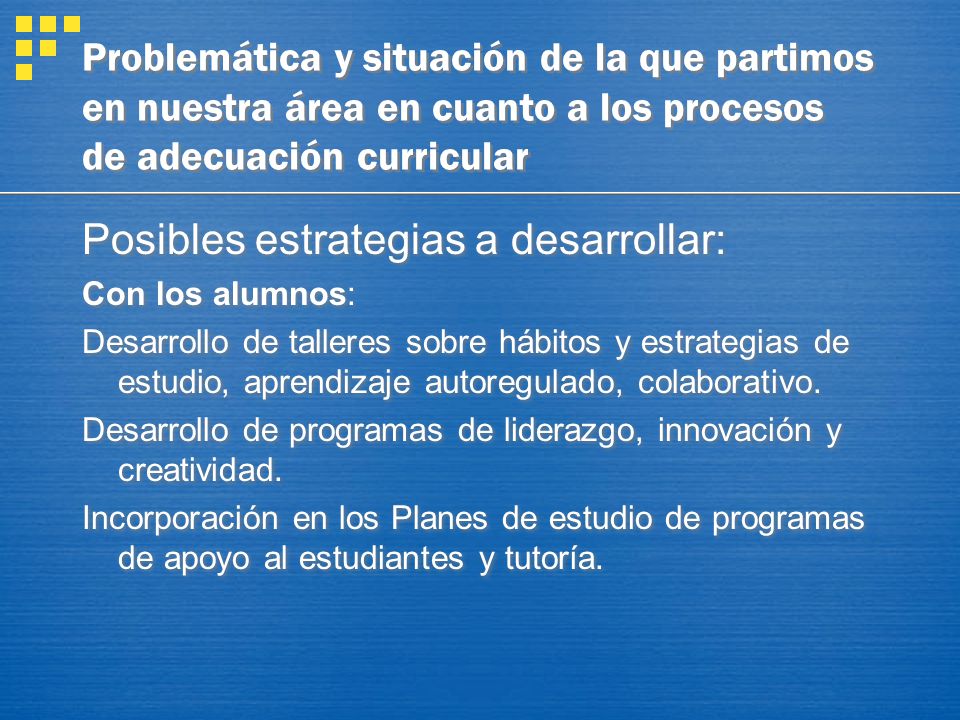 Problemática y situación de la que partimos en nuestra área en cuanto a los procesos de adecuación curricular

Posibles estrategias a desarrollar:

Con los alumnos:

Desarrollo de talleres sobre hábitos y estrategias de estudio, aprendizaje autoregulado, colaborativo.

Desarrollo de programas de liderazgo, innovación y creatividad.

Incorporación en los Planes de estudio de programas de apoyo al estudiantes y tutoría.